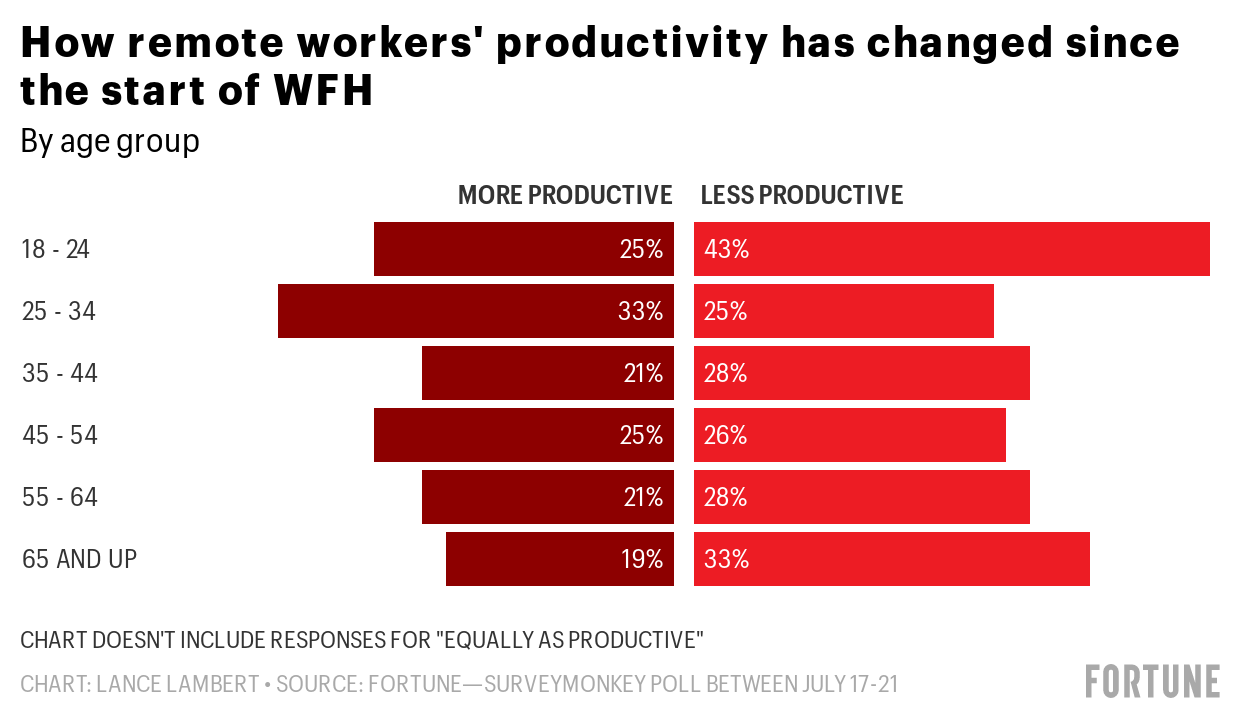 How remote workers' productivity has changed since the start of WFH

By age group

| | MORE PRODUCTIVE | LESS PRODUCTIVE |
|---|---|---|
| 18 - 24 | 25% | 43% |
| 25 - 34 | 33% | 25% |
| 35 - 44 | 21% | 28% |
| 45 - 54 | 25% | 26% |
| 55 - 64 | 21% | 28% |
| 65 AND UP | 19% | 33% |

CHART DOESN'T INCLUDE RESPONSES FOR "EQUALLY AS PRODUCTIVE"

CHART: LANCE LAMBERT • SOURCE: FORTUNE—SURVEYMONKEY POLL BETWEEN JULY 17-21

FORTUNE